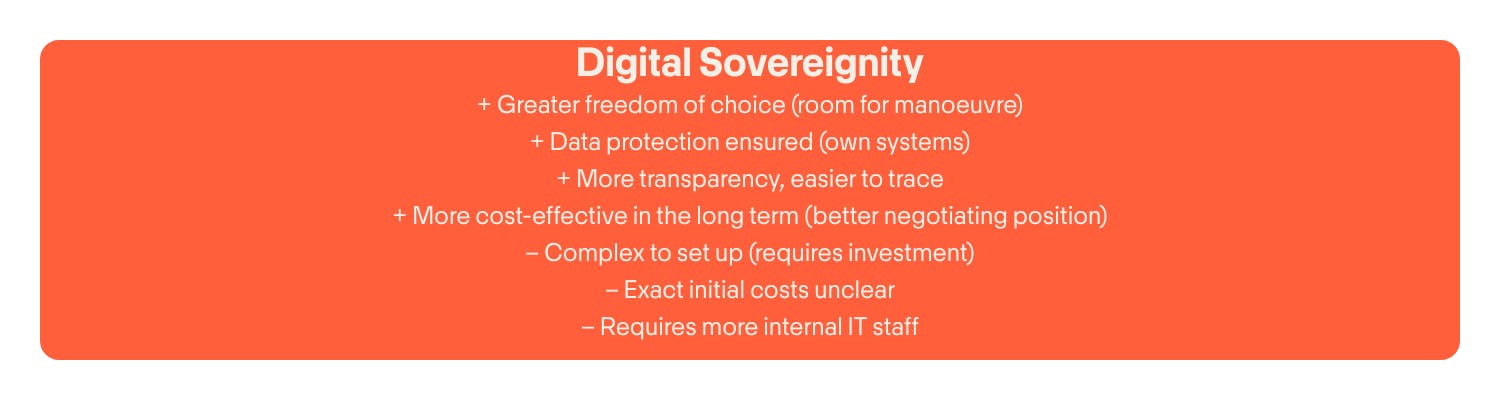 Digital Sovereignity

+ Greater freedom of choice (room for manoeuvre)
+ Data protection ensured (own systems)
+ More transparency, easier to trace
+ More cost-effective in the long term (better negotiating position)
– Complex to set up (requires investment)
– Exact initial costs unclear
– Requires more internal IT staff